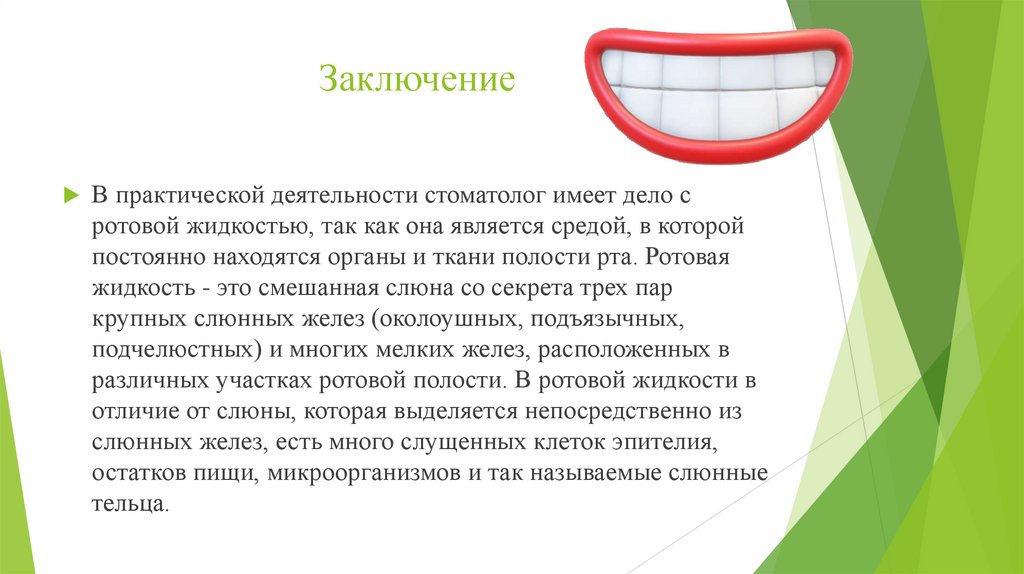 Заключение

В практической деятельности стоматолог имеет дело с ротовой жидкостью, так как она является средой, в которой постоянно находятся органы и ткани полости рта. Ротовая жидкость - это смешанная слюна со секрета трех пар крупных слюнных желез (околоушных, подъязычных, подчелюстных) и многих мелких желез, расположенных в различных участках ротовой полости. В ротовой жидкости в отличие от слюны, которая выделяется непосредственно из слюнных желез, есть много слущенных клеток эпителия, остатков пищи, микроорганизмов и так называемые слюнные тельца.